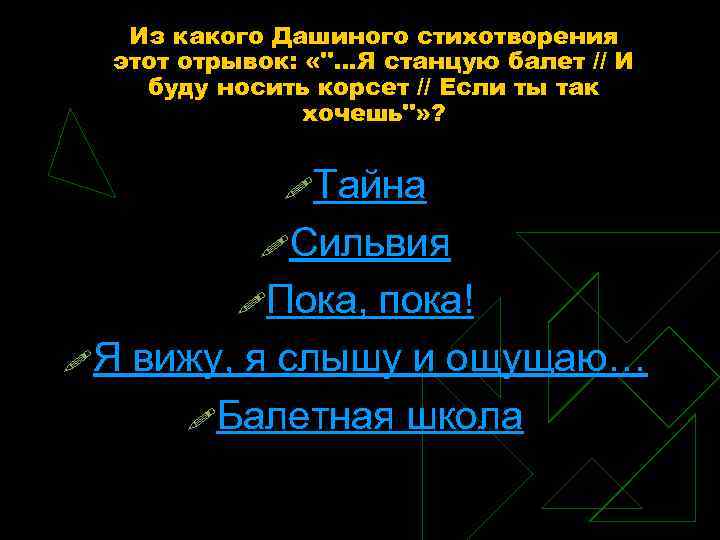 Из какого Дашиного стихотворения этот отрывок: «"...Я станцую балет // И буду носить корсет // Если ты так хочешь"»?

Тайна

Сильвия

Пока, пока!

Я вижу, я слышу и ощущаю…

Балетная школа